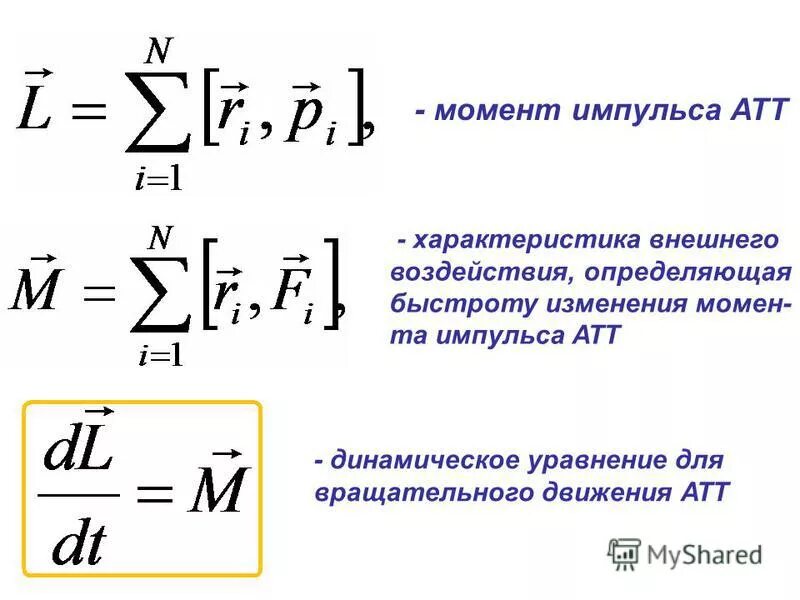 $\vec{L} = \sum_{i=1}^{N} [\vec{r}_i, \vec{p}_i],$ - момент импульса АТТ

$\vec{M} = \sum_{i=1}^{N} [\vec{r}_i, \vec{F}_i],$ - характеристика внешнего воздействия, определяющая быстроту изменения момента импульса АТТ

$\frac{d\vec{L}}{dt} = \vec{M}$ - динамическое уравнение для вращательного движения АТТ

MyShared